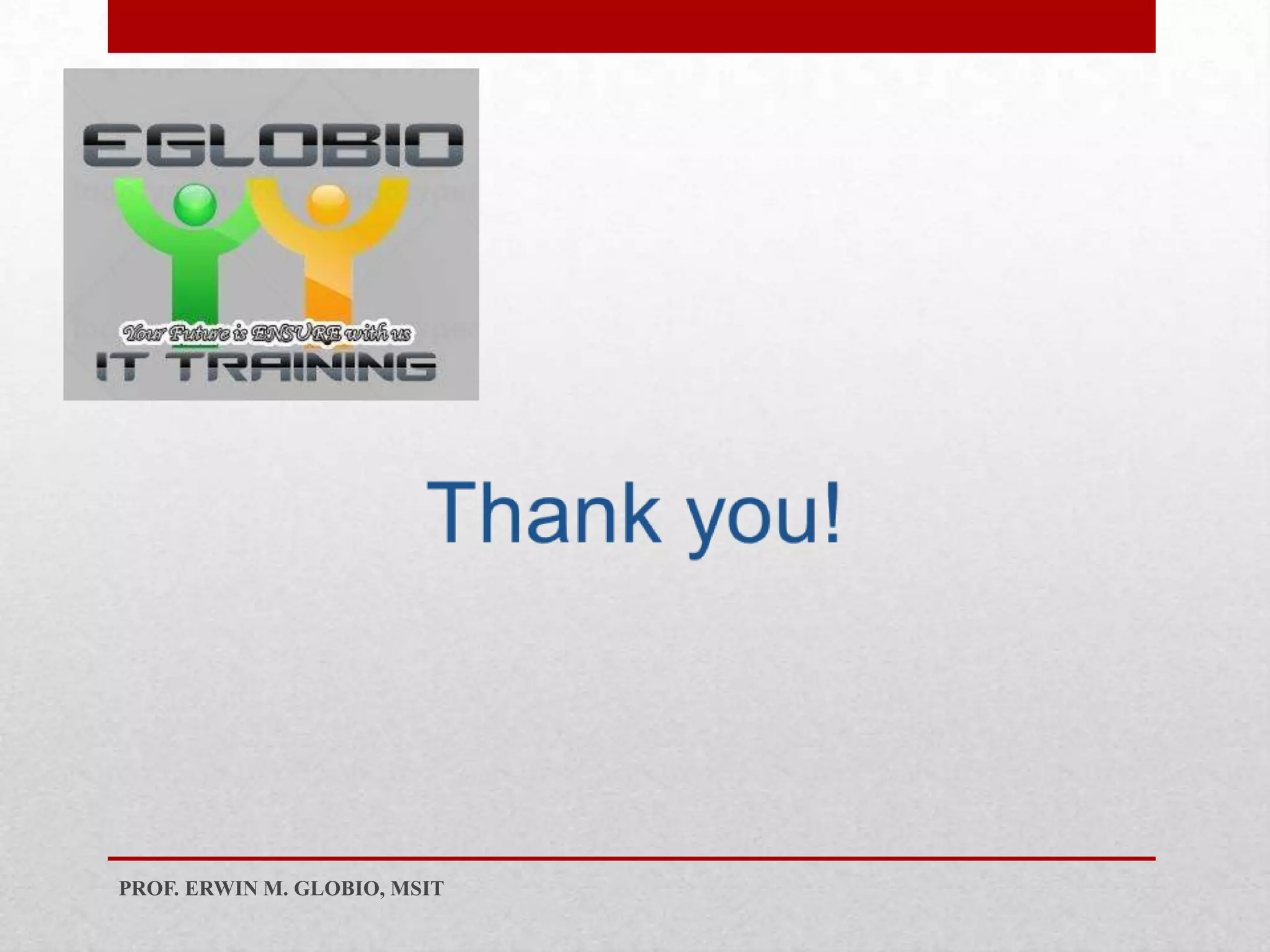 EGLOBIO

Your Future is ENSURE with us

IT TRAINING

Thank you!

PROF. ERWIN M. GLOBIO, MSIT